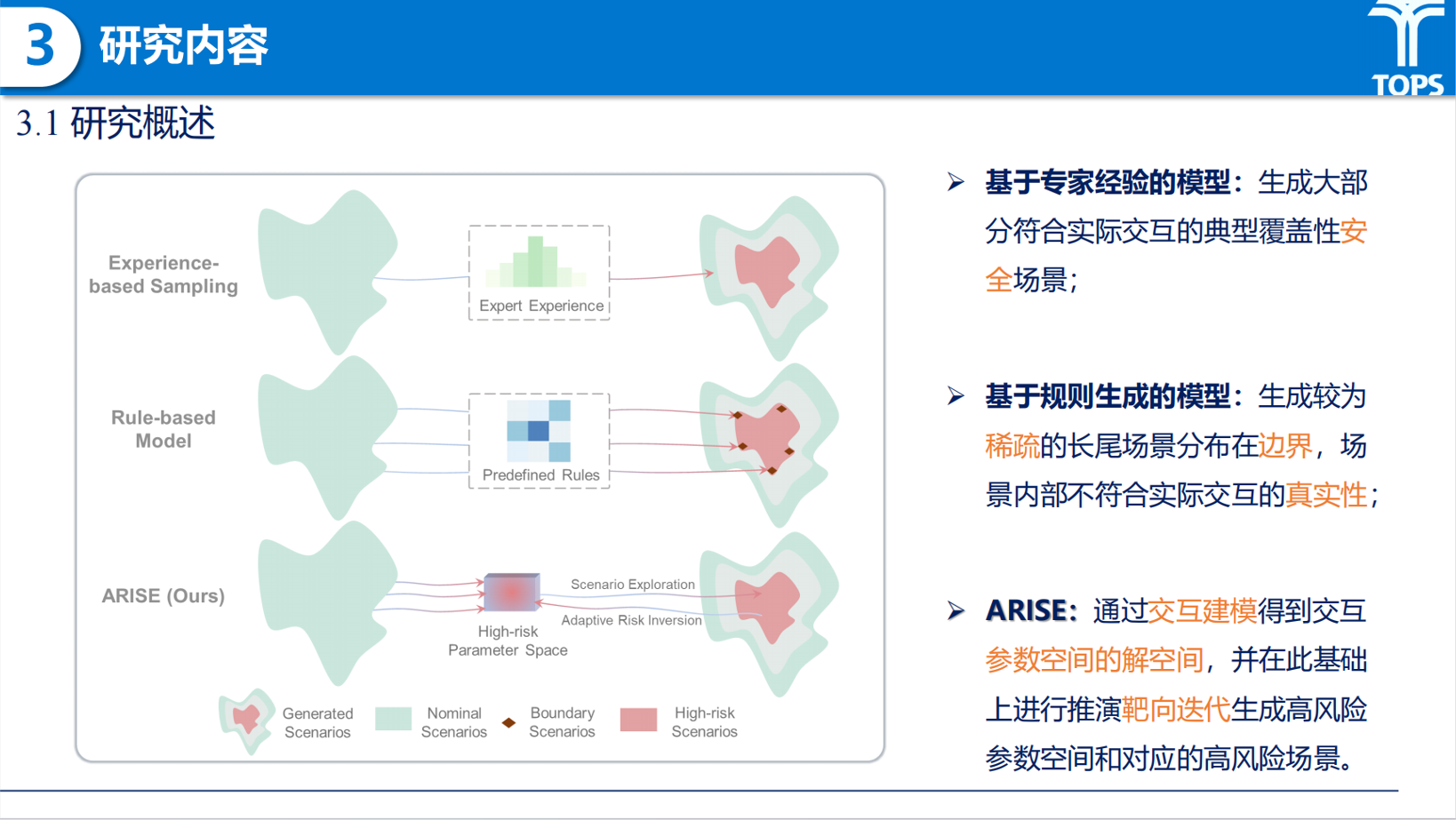 3 研究内容

TOPS

3.1 研究概述

Experience-based Sampling

Expert Experience

Rule-based Model

Predefined Rules

ARISE (Ours)

Scenario Exploration

Adaptive Risk Inversion

High-risk Parameter Space

Generated Scenarios

Nominal Scenarios

Boundary Scenarios

High-risk Scenarios

➢ 基于专家经验的模型：生成大部分符合实际交互的典型覆盖性安全场景；

➢ 基于规则生成的模型：生成较为稀疏的长尾场景分布在边界，场景内部不符合实际交互的真实性；

➢ ARISE：通过交互建模得到交互参数空间的解空间，并在此基础上进行推演靶向迭代生成高风险参数空间和对应的高风险场景。